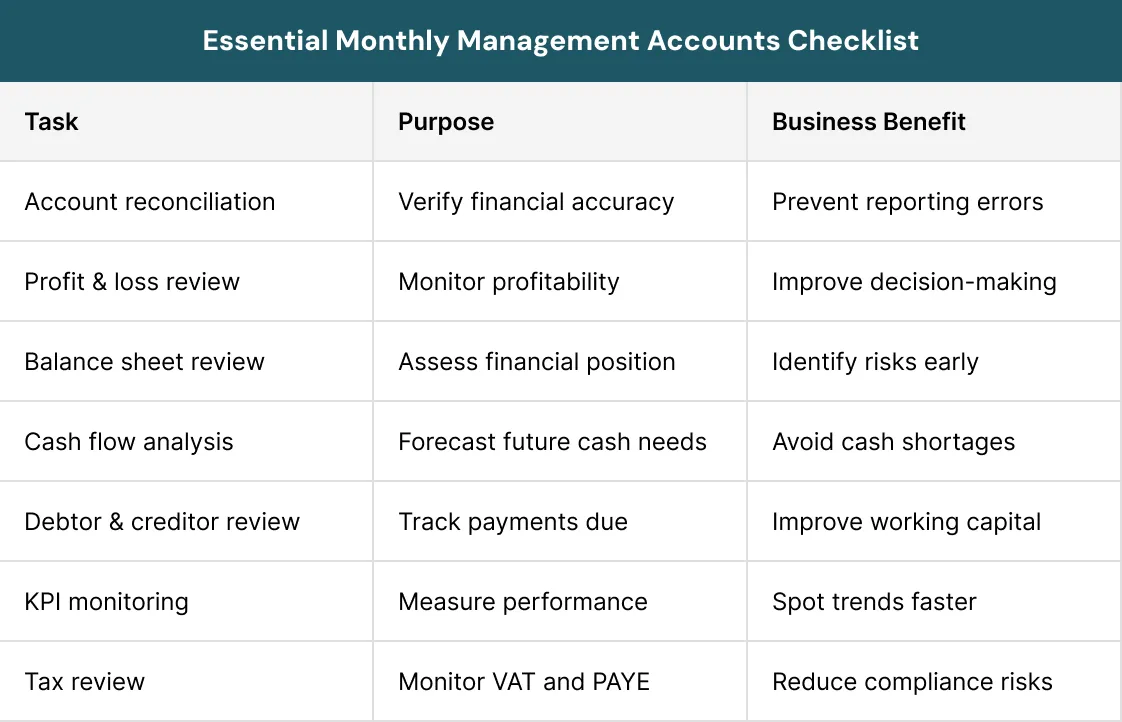 Essential Monthly Management Accounts Checklist

| Task | Purpose | Business Benefit |
|---|---|---|
| Account reconciliation | Verify financial accuracy | Prevent reporting errors |
| Profit & loss review | Monitor profitability | Improve decision-making |
| Balance sheet review | Assess financial position | Identify risks early |
| Cash flow analysis | Forecast future cash needs | Avoid cash shortages |
| Debtor & creditor review | Track payments due | Improve working capital |
| KPI monitoring | Measure performance | Spot trends faster |
| Tax review | Monitor VAT and PAYE | Reduce compliance risks |